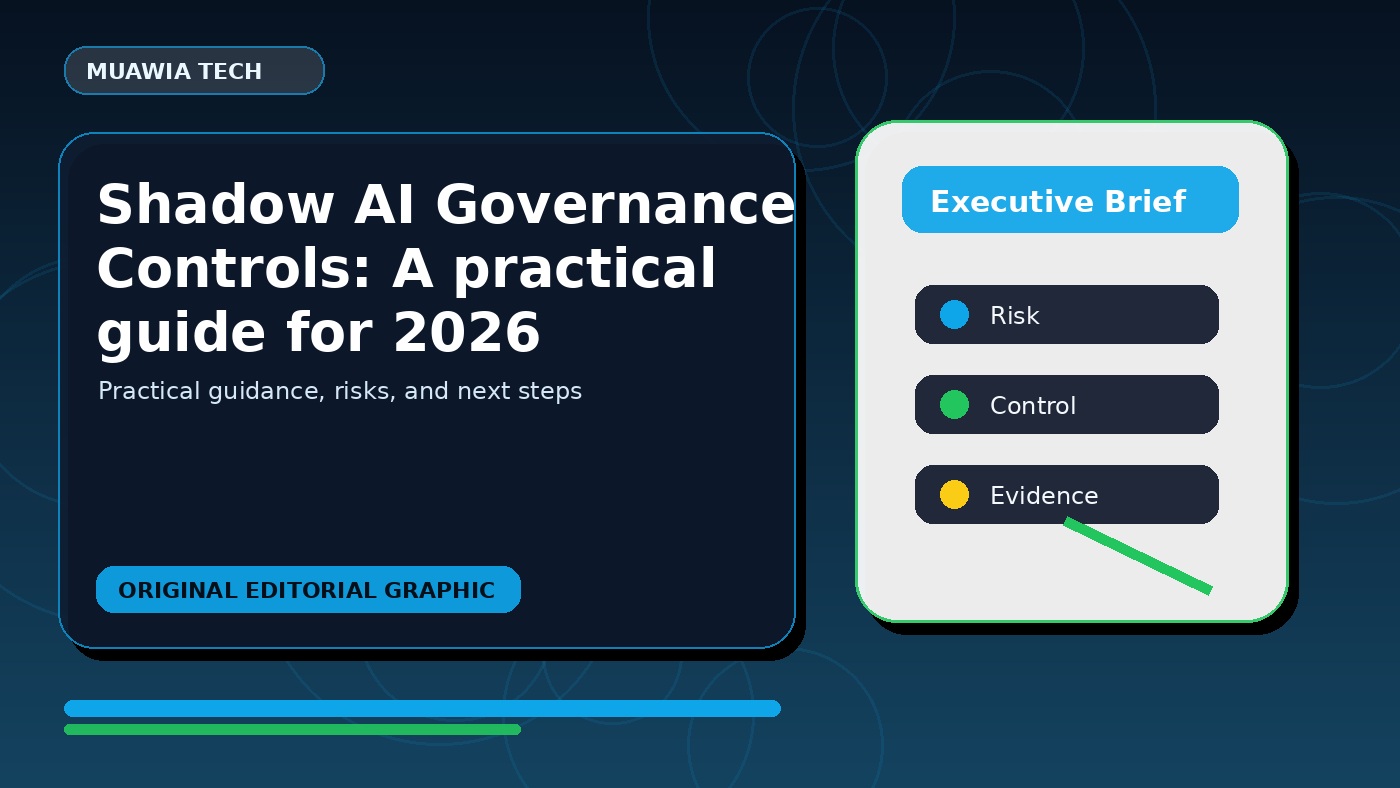 MUAWIA TECH

Shadow AI Governance Controls: A practical guide for 2026

Practical guidance, risks, and next steps

ORIGINAL EDITORIAL GRAPHIC

Executive Brief

Risk

Control

Evidence